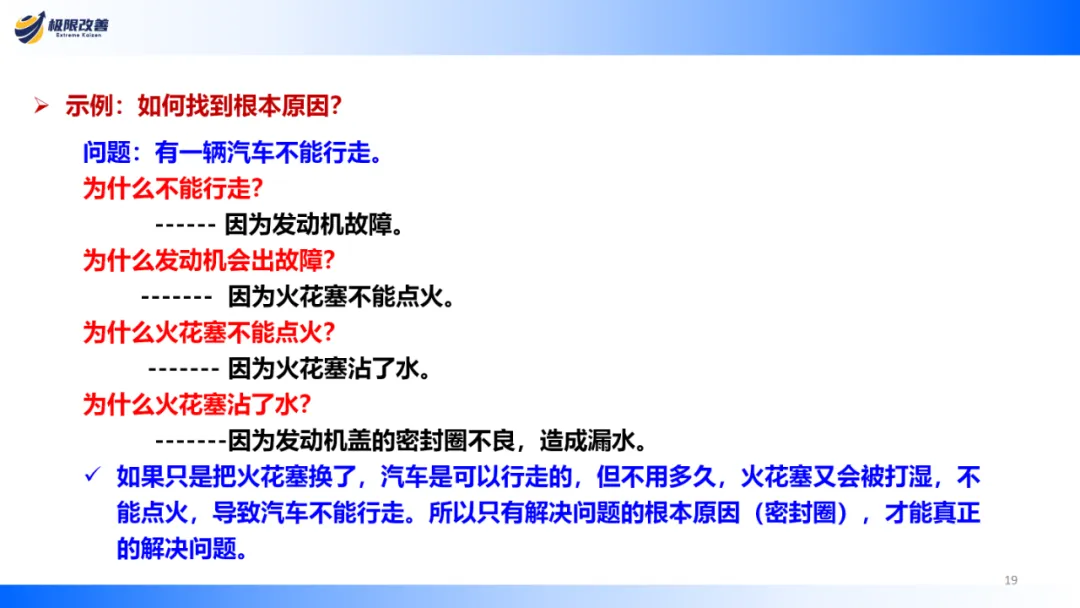 极限改善
Extreme Kaizen

➢ 示例：如何找到根本原因？

问题：有一辆汽车不能行走。

为什么不能行走？

------ 因为发动机故障。

为什么发动机会出故障？

------- 因为火花塞不能点火。

为什么火花塞不能点火？

------- 因为火花塞沾了水。

为什么火花塞沾了水？

-------因为发动机盖的密封圈不良，造成漏水。

✓ 如果只是把火花塞换了，汽车是可以行走的，但不用多久，火花塞又会被打湿，不能点火，导致汽车不能行走。所以只有解决问题的根本原因（密封圈），才能真正的解决问题。

19